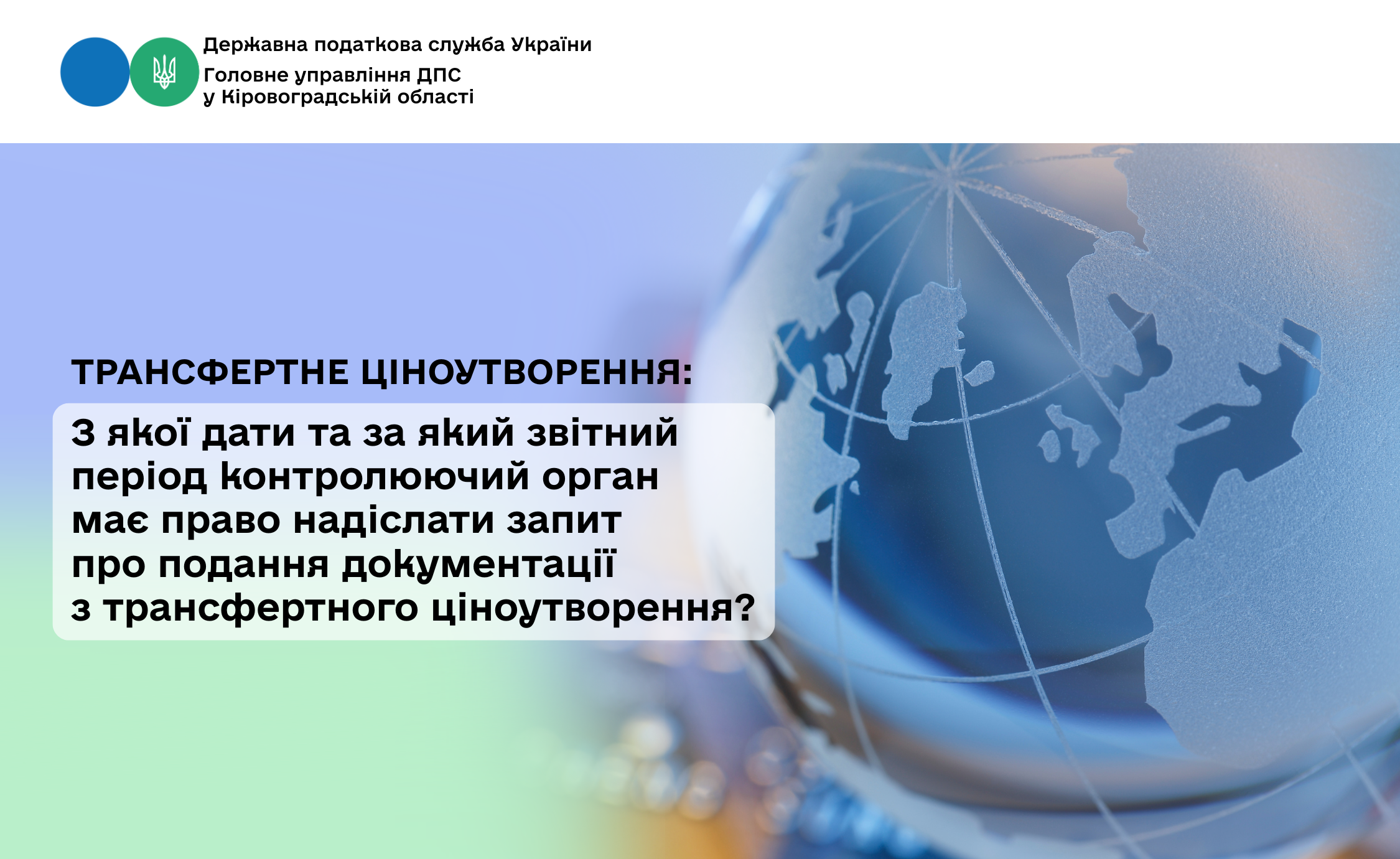 Державна податкова служба України
Головне управління ДПС у Кіровоградській області

ТРАНСФЕРТНЕ ЦІНОУТВОРЕННЯ:

З якої дати та за який звітний період контролюючий орган має право надіслати запит про подання документації з трансфертного ціноутворення?